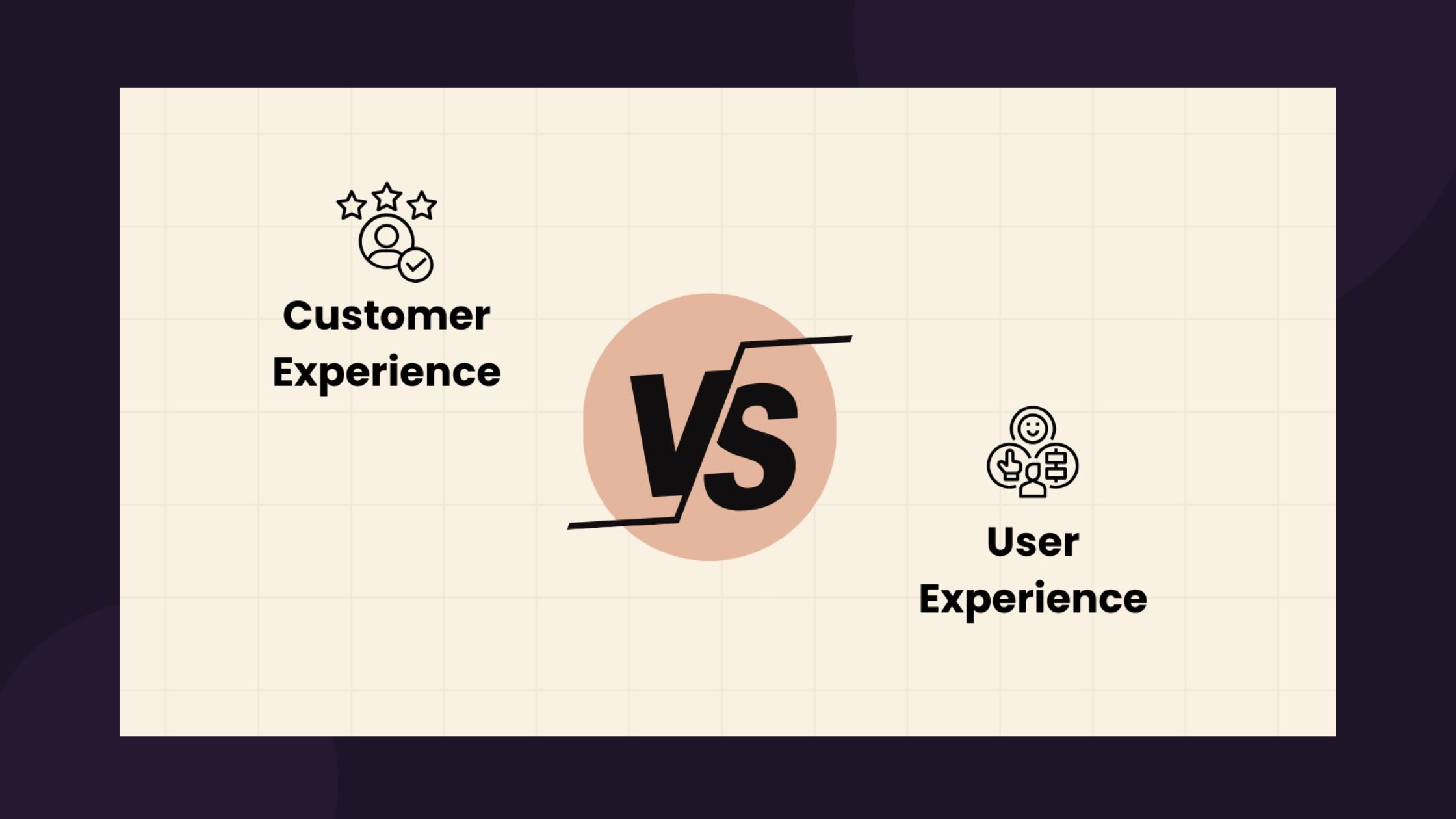 Customer Experience

VS

User Experience